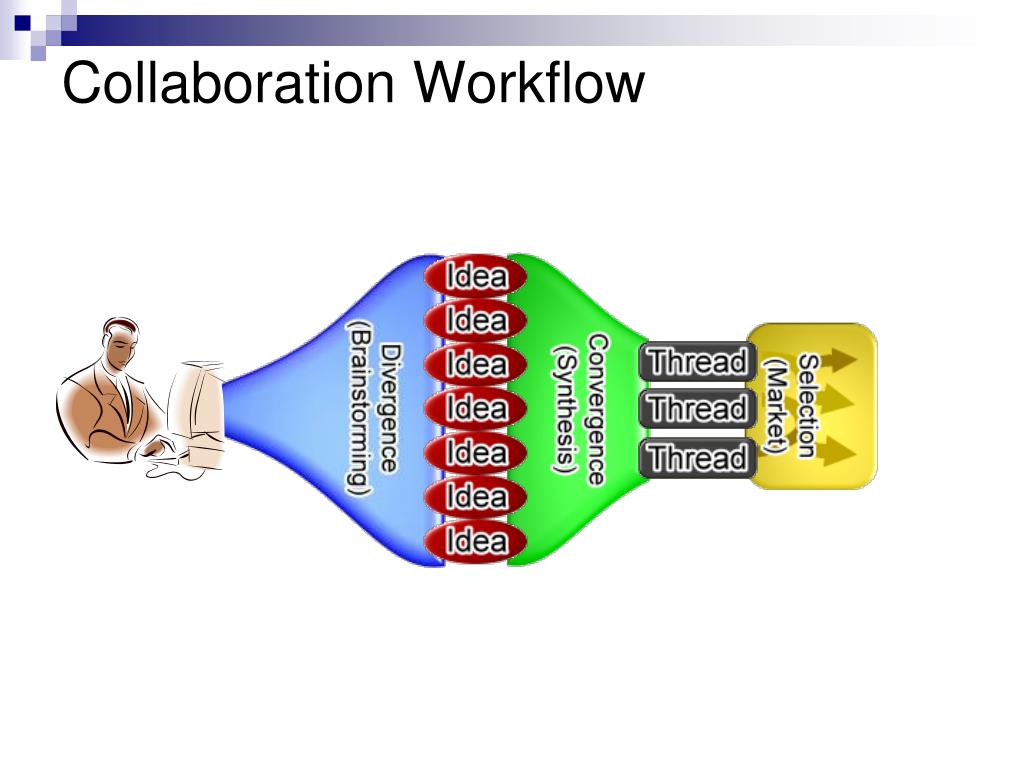 Collaboration Workflow

Divergence (Brainstorming)

Idea
Idea
Idea
Idea
Idea
Idea
Idea

Convergence (Synthesis)

Thread
Thread
Thread

Selection (Market)